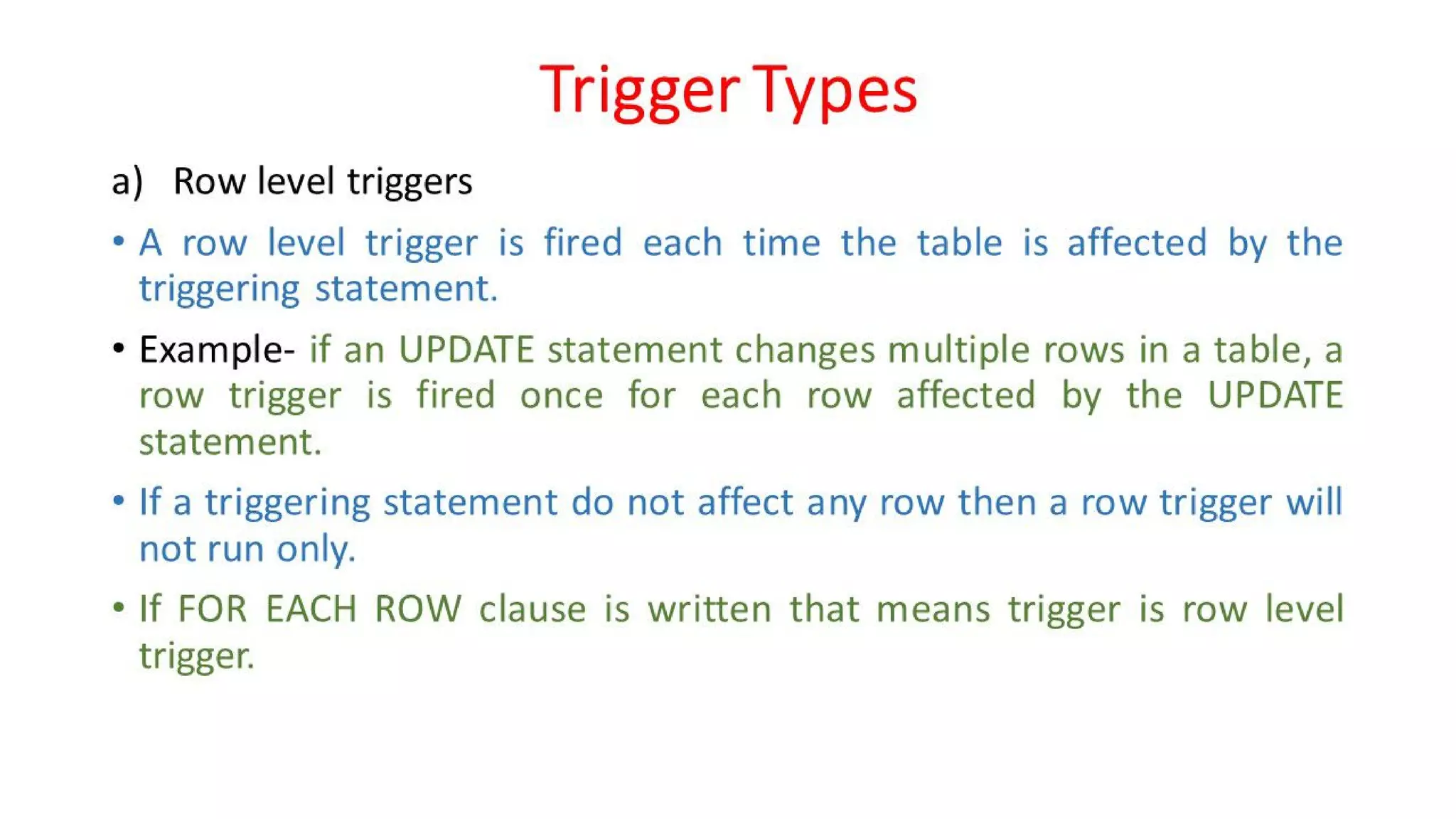 Trigger Types

a) Row level triggers

• A row level trigger is fired each time the table is affected by the triggering statement.

• Example- if an UPDATE statement changes multiple rows in a table, a row trigger is fired once for each row affected by the UPDATE statement.

• If a triggering statement do not affect any row then a row trigger will not run only.

• If FOR EACH ROW clause is written that means trigger is row level trigger.